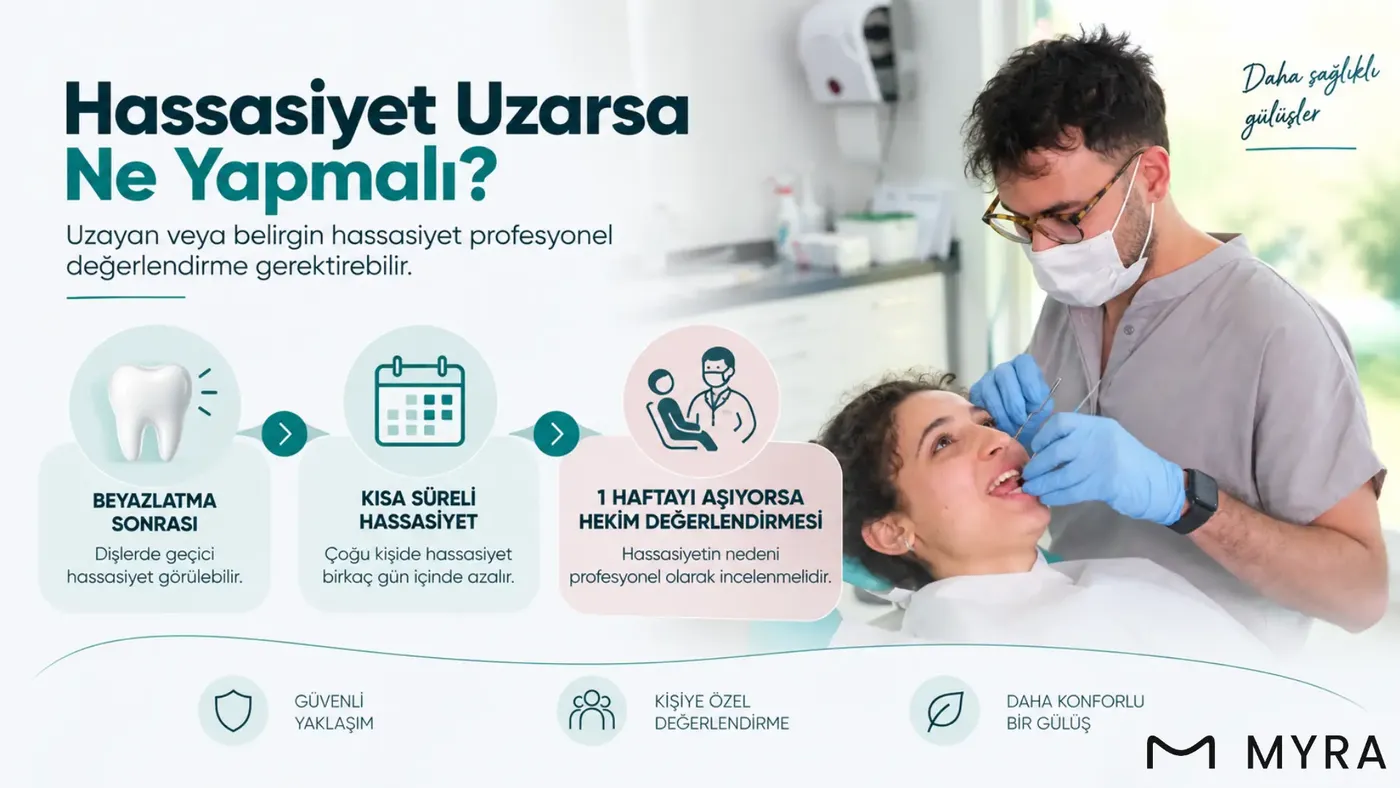 Hassasiyet Uzarsa Ne Yapmalı?

Uzayan veya belirgin hassasiyet profesyonel değerlendirme gerektirebilir.

Daha sağlıklı gülüşler

BEYAZLATMA SONRASI
Dişlerde geçici hassasiyet görülebilir.

KISA SÜRELİ HASSASİYET
Çoğu kişide hassasiyet birkaç gün içinde azalır.

1 HAFTAYI AŞIYORSA HEKİM DEĞERLENDİRMESİ
Hassasiyetin nedeni profesyonel olarak incelenmelidir.

GÜVENLİ YAKLAŞIM

KİŞİYE ÖZEL DEĞERLENDİRME

DAHA KONFORLU BİR GÜLÜŞ

MYRA